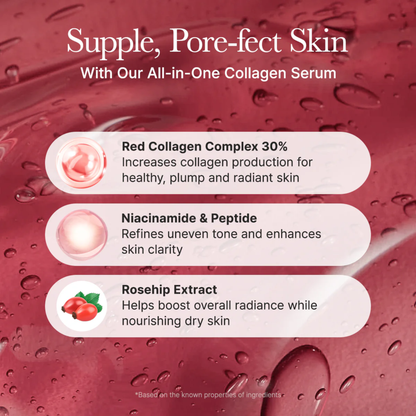 Supple, Pore-fect Skin
With Our All-in-One Collagen Serum

Red Collagen Complex 30%
Increases collagen production for healthy, plump and radiant skin

Niacinamide & Peptide
Refines uneven tone and enhances skin clarity

Rosehip Extract
Helps boost overall radiance while nourishing dry skin

*Based on the known properties of ingredients